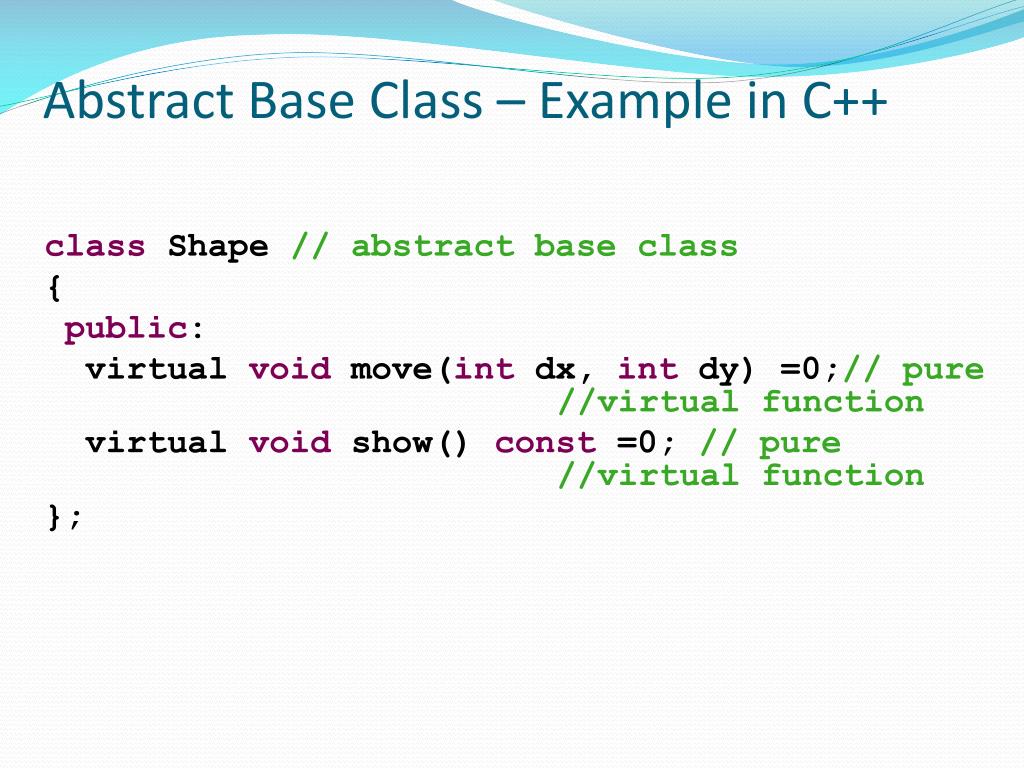 Abstract Base Class – Example in C++

class Shape // abstract base class
{
 public:
  virtual void move(int dx, int dy) =0;// pure
                                //virtual function
  virtual void show() const =0; // pure
                                //virtual function
};